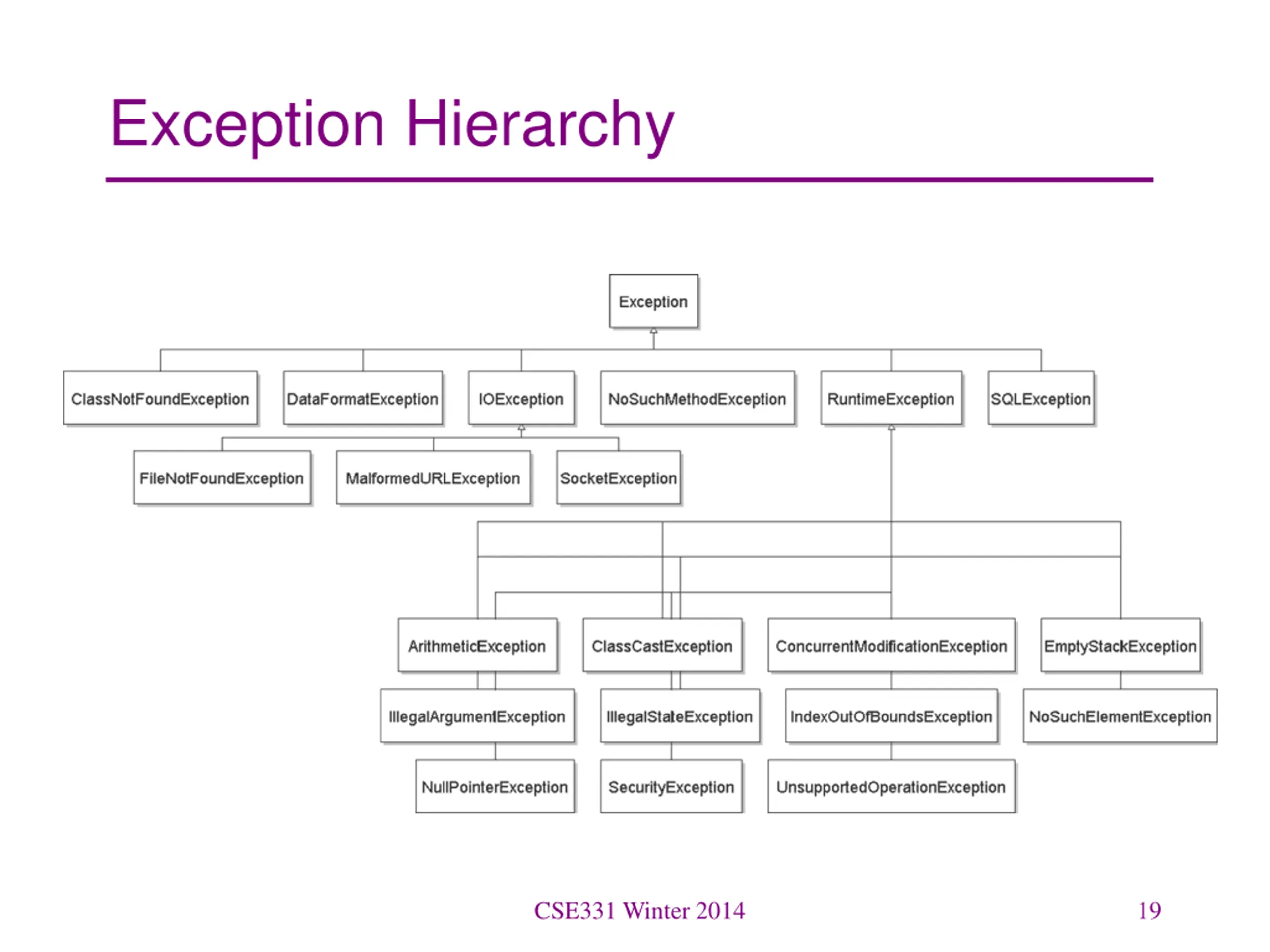 Exception Hierarchy

Exception

ClassNotFoundException

DataFormatException

IOException

NoSuchMethodException

RuntimeException

SQLException

FileNotFoundException

MalformedURLException

SocketException

ArithmeticException

ClassCastException

ConcurrentModificationException

EmptyStackException

IllegalArgumentException

IllegalStateException

IndexOutOfBoundsException

NoSuchElementException

NullPointerException

SecurityException

UnsupportedOperationException

CSE331 Winter 2014

19